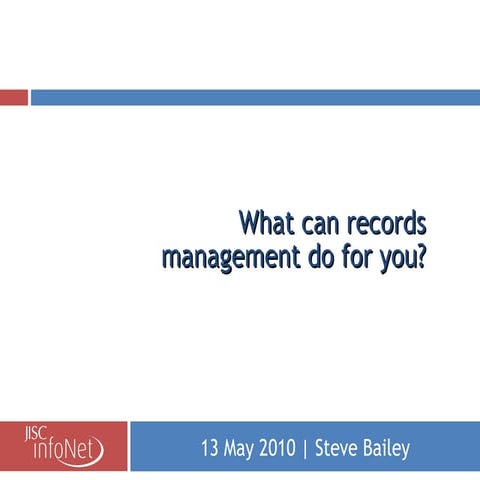 What can records management do for you?

JISC infoNet

13 May 2010 | Steve Bailey